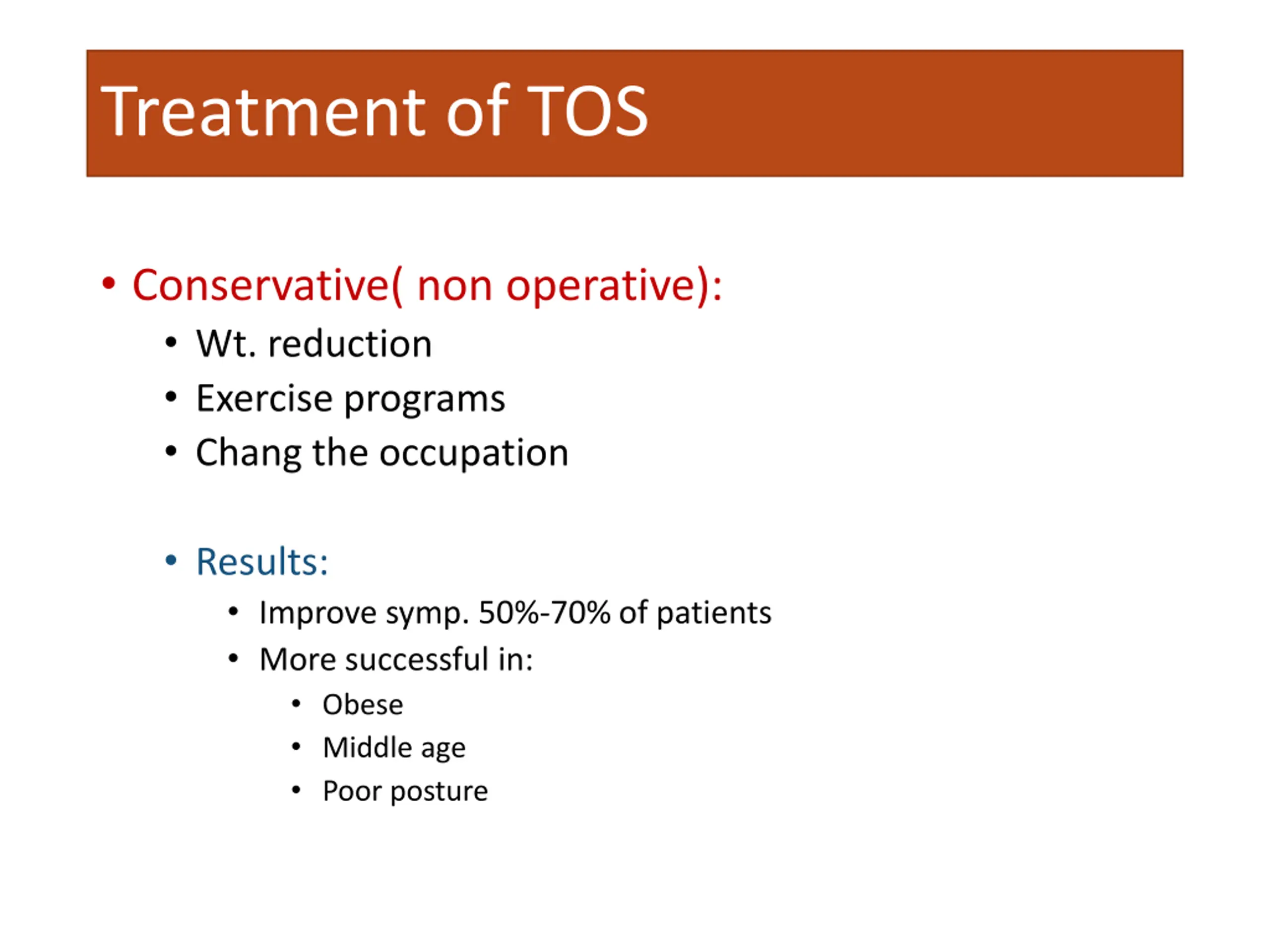 Treatment of TOS

• Conservative( non operative):
  • Wt. reduction
  • Exercise programs
  • Chang the occupation

  • Results:
    • Improve symp. 50%-70% of patients
    • More successful in:
      • Obese
      • Middle age
      • Poor posture